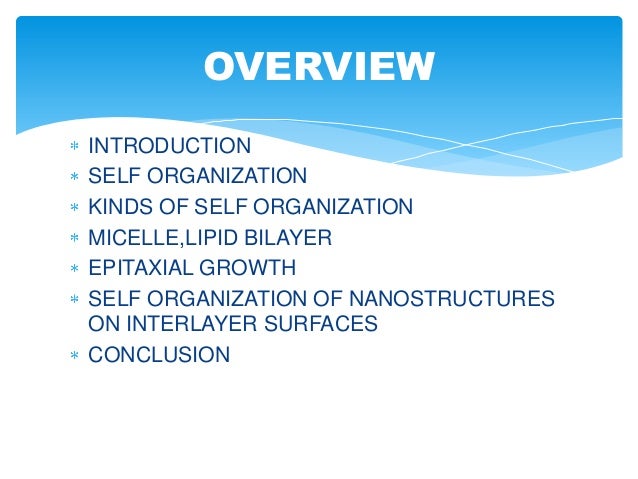 OVERVIEW

* INTRODUCTION
* SELF ORGANIZATION
* KINDS OF SELF ORGANIZATION
* MICELLE,LIPID BILAYER
* EPITAXIAL GROWTH
* SELF ORGANIZATION OF NANOSTRUCTURES ON INTERLAYER SURFACES
* CONCLUSION